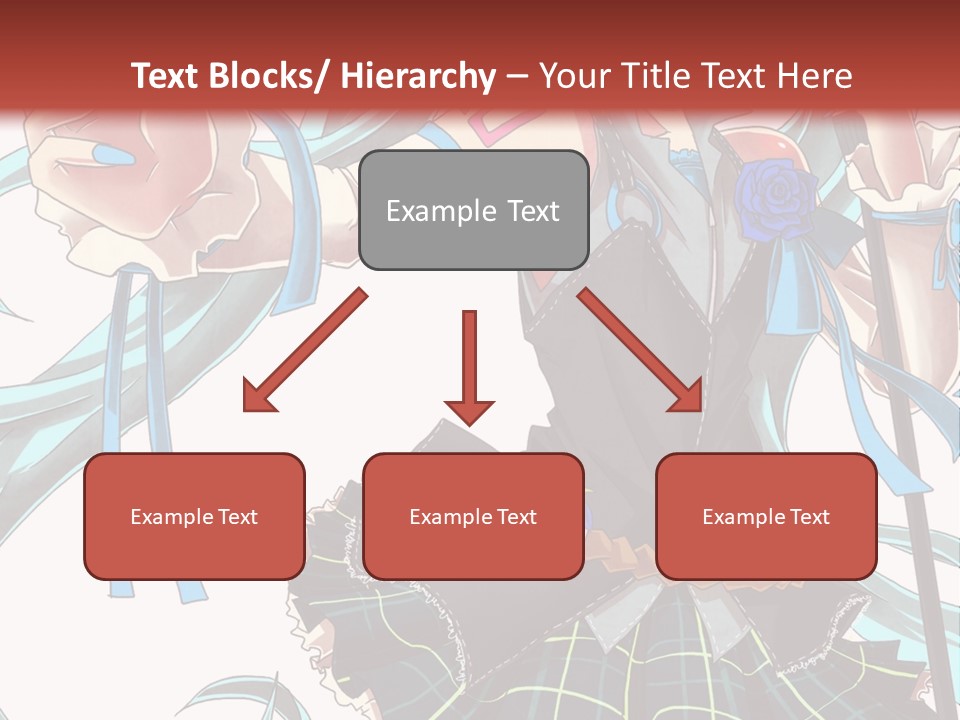 Text Blocks/ Hierarchy – Your Title Text Here

Example Text

Example Text

Example Text

Example Text